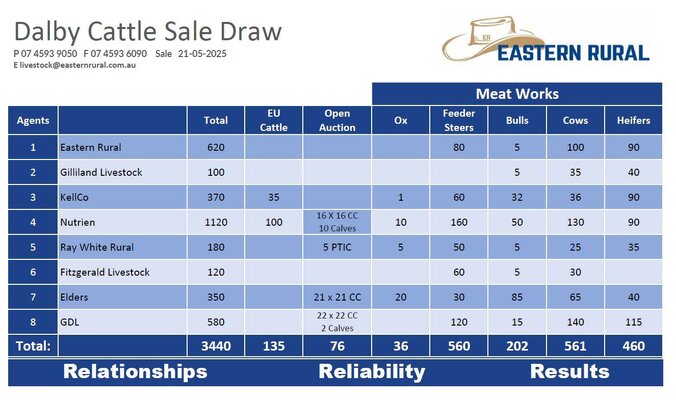 Dalby Cattle Sale Draw
P 07 4593 9050 F 07 4593 6090 Sale 21-05-2025
E livestock@easternrural.com.au

ER EASTERN RURAL

| | | | | | Meat Works | | | | |
|---|---|---|---|---|---|---|---|---|---|
| Agents | | Total | EU Cattle | Open Auction | Ox | Feeder Steers | Bulls | Cows | Heifers |
| 1 | Eastern Rural | 620 | | | | 80 | 5 | 100 | 90 |
| 2 | Gilliland Livestock | 100 | | | | | 5 | 35 | 40 |
| 3 | KellCo | 370 | 35 | | 1 | 60 | 32 | 36 | 90 |
| 4 | Nutrien | 1120 | 100 | 16 X 16 CC 10 Calves | 10 | 160 | 50 | 130 | 90 |
| 5 | Ray White Rural | 180 | | 5 PTIC | 5 | 50 | 5 | 25 | 35 |
| 6 | Fitzgerald Livestock | 120 | | | | 60 | 5 | 30 | |
| 7 | Elders | 350 | | 21 x 21 CC | 20 | 30 | 85 | 65 | 40 |
| 8 | GDL | 580 | | 22 x 22 CC 2 Calves | | 120 | 15 | 140 | 115 |
| Total: | | 3440 | 135 | 76 | 36 | 560 | 202 | 561 | 460 |

Relationships Reliability Results